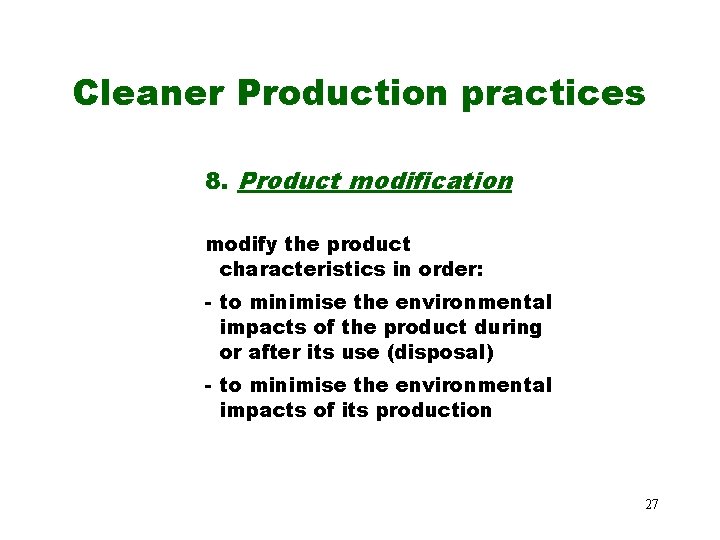 Cleaner Production practices

8. Product modification

modify the product characteristics in order:

- to minimise the environmental impacts of the product during or after its use (disposal)

- to minimise the environmental impacts of its production

27